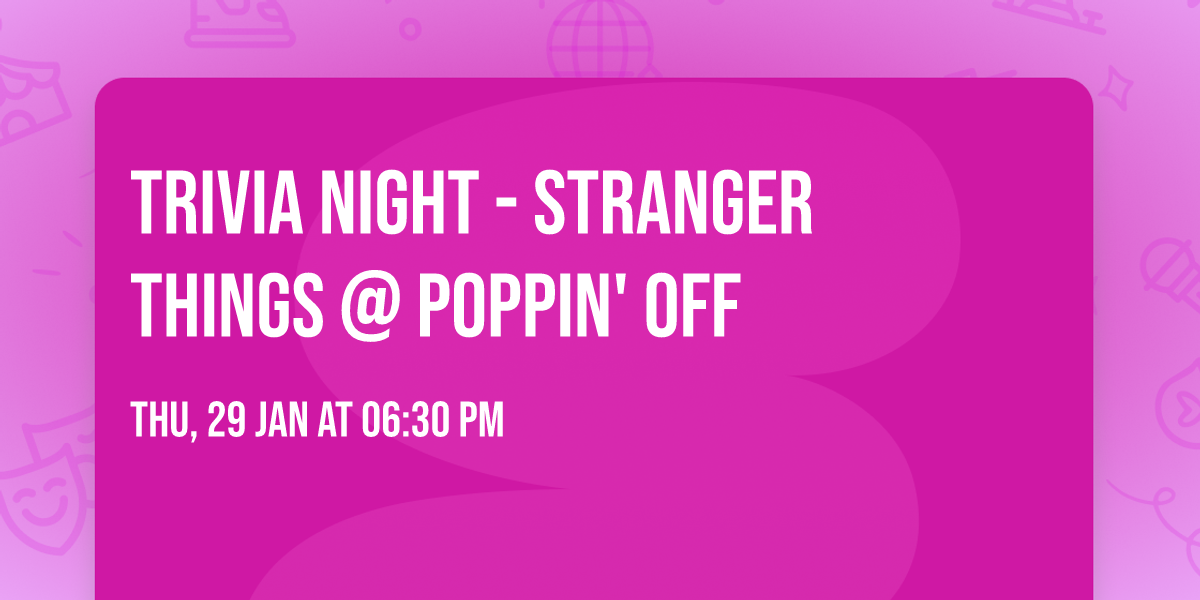 TRIVIA NIGHT - STRANGER THINGS @ POPPIN' OFF

THU, 29 JAN AT 06:30 PM